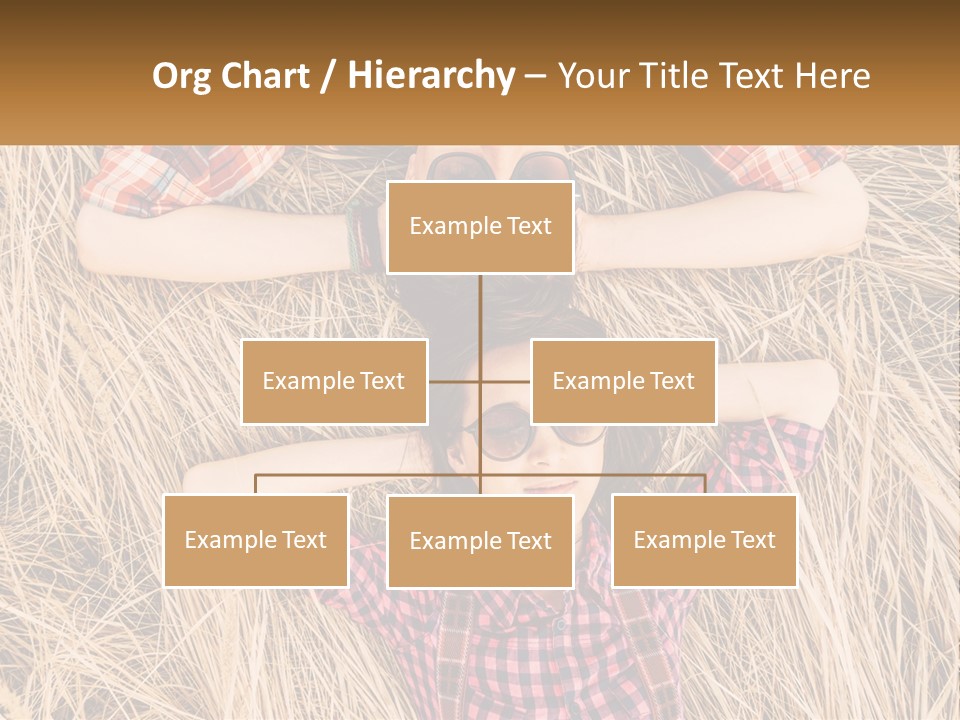 Org Chart / Hierarchy – Your Title Text Here

Example Text

Example Text

Example Text

Example Text

Example Text

Example Text